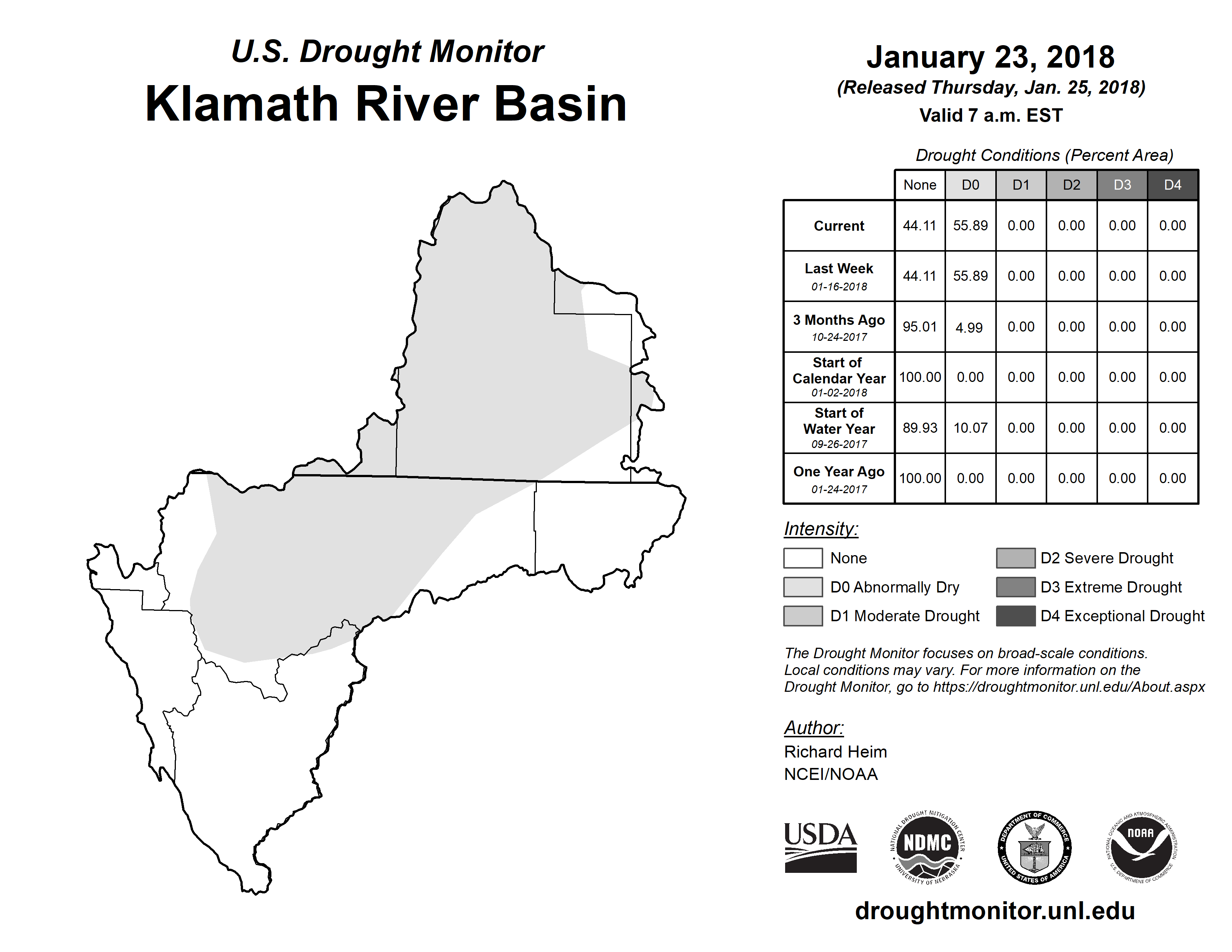 U.S. Drought Monitor
Klamath River Basin

January 23, 2018
(Released Thursday, Jan. 25, 2018)
Valid 7 a.m. EST

Drought Conditions (Percent Area)

| | None | D0 | D1 | D2 | D3 | D4 |
|---|---|---|---|---|---|---|
| Current | 44.11 | 55.89 | 0.00 | 0.00 | 0.00 | 0.00 |
| Last Week 01-16-2018 | 44.11 | 55.89 | 0.00 | 0.00 | 0.00 | 0.00 |
| 3 Months Ago 10-24-2017 | 95.01 | 4.99 | 0.00 | 0.00 | 0.00 | 0.00 |
| Start of Calendar Year 01-02-2018 | 100.00 | 0.00 | 0.00 | 0.00 | 0.00 | 0.00 |
| Start of Water Year 09-26-2017 | 89.93 | 10.07 | 0.00 | 0.00 | 0.00 | 0.00 |
| One Year Ago 01-24-2017 | 100.00 | 0.00 | 0.00 | 0.00 | 0.00 | 0.00 |

Intensity:
None
D0 Abnormally Dry
D1 Moderate Drought
D2 Severe Drought
D3 Extreme Drought
D4 Exceptional Drought

The Drought Monitor focuses on broad-scale conditions. Local conditions may vary. For more information on the Drought Monitor, go to https://droughtmonitor.unl.edu/About.aspx

Author:
Richard Heim
NCEI/NOAA

USDA
NATIONAL DROUGHT MITIGATION CENTER NDMC UNIVERSITY OF NEBRASKA
DEPARTMENT OF COMMERCE UNITED STATES OF AMERICA
NATIONAL OCEANIC AND ATMOSPHERIC ADMINISTRATION NOAA U.S. DEPARTMENT OF COMMERCE

droughtmonitor.unl.edu